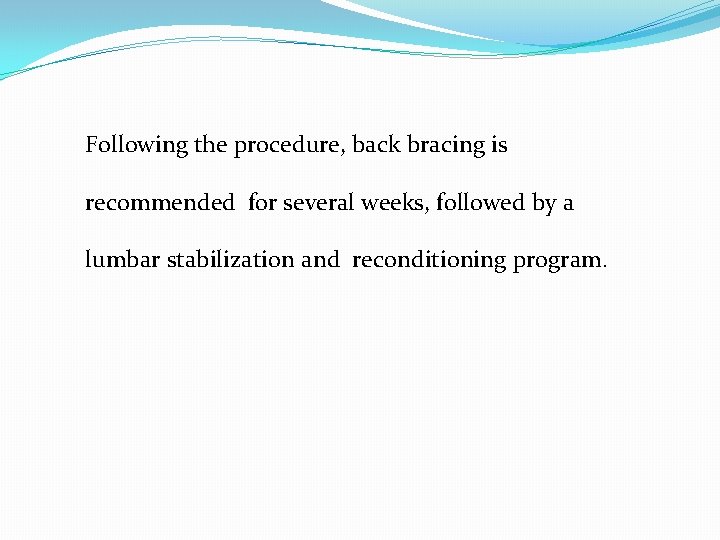 Following the procedure, back bracing is recommended for several weeks, followed by a lumbar stabilization and reconditioning program.